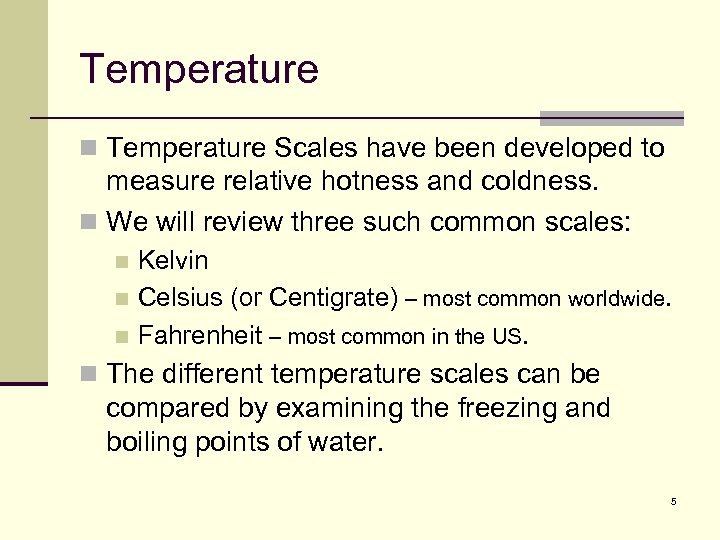 Temperature

Temperature Scales have been developed to measure relative hotness and coldness.

We will review three such common scales:

Kelvin

Celsius (or Centigrate) – most common worldwide.

Fahrenheit – most common in the US.

The different temperature scales can be compared by examining the freezing and boiling points of water.

5